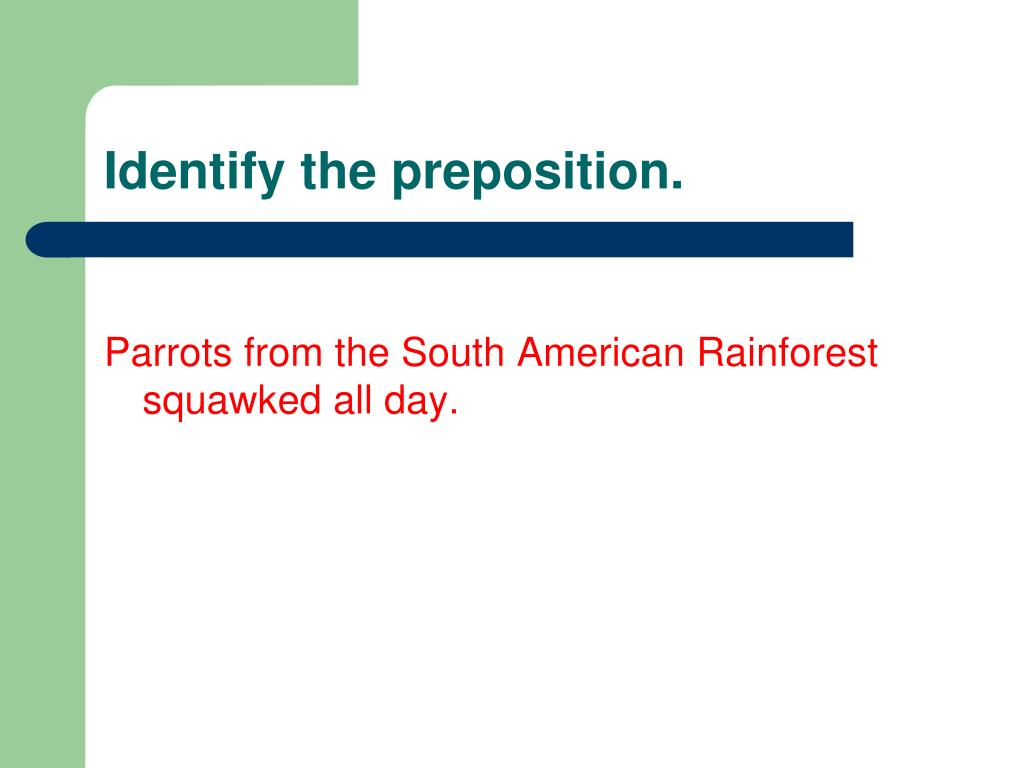 Identify the preposition.

Parrots from the South American Rainforest squawked all day.